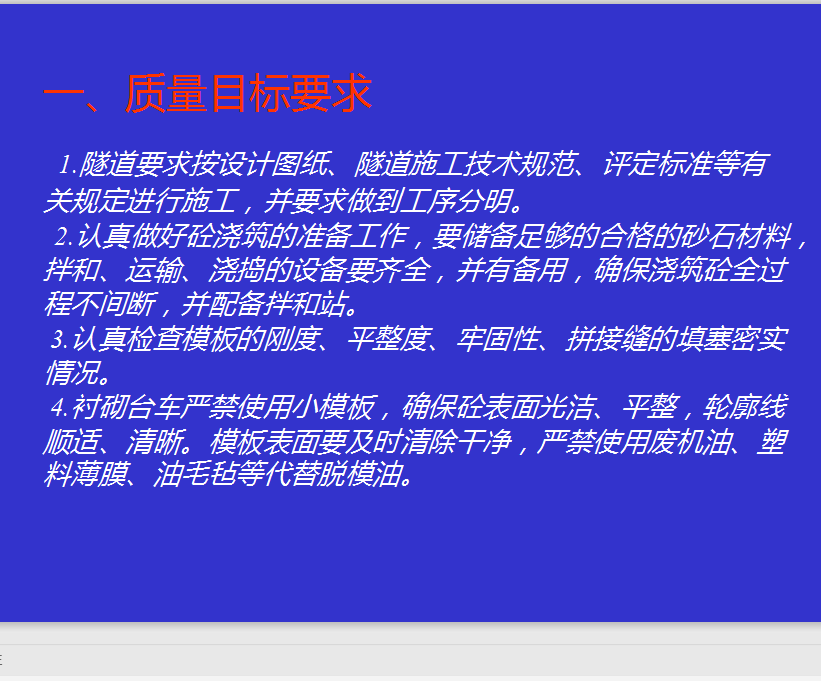 一、质量目标要求

1.隧道要求按设计图纸、隧道施工技术规范、评定标准等有关规定进行施工，并要求做到工序分明。

2.认真做好砼浇筑的准备工作，要储备足够的合格的砂石材料，拌和、运输、浇捣的设备要齐全，并有备用，确保浇筑砼全过程不间断，并配备拌和站。

3.认真检查模板的刚度、平整度、牢固性、拼接缝的填塞密实情况。

4.衬砌台车严禁使用小模板，确保砼表面光洁、平整，轮廓线顺适、清晰。模板表面要及时清除干净，严禁使用废机油、塑料薄膜、油毛毡等代替脱模油。